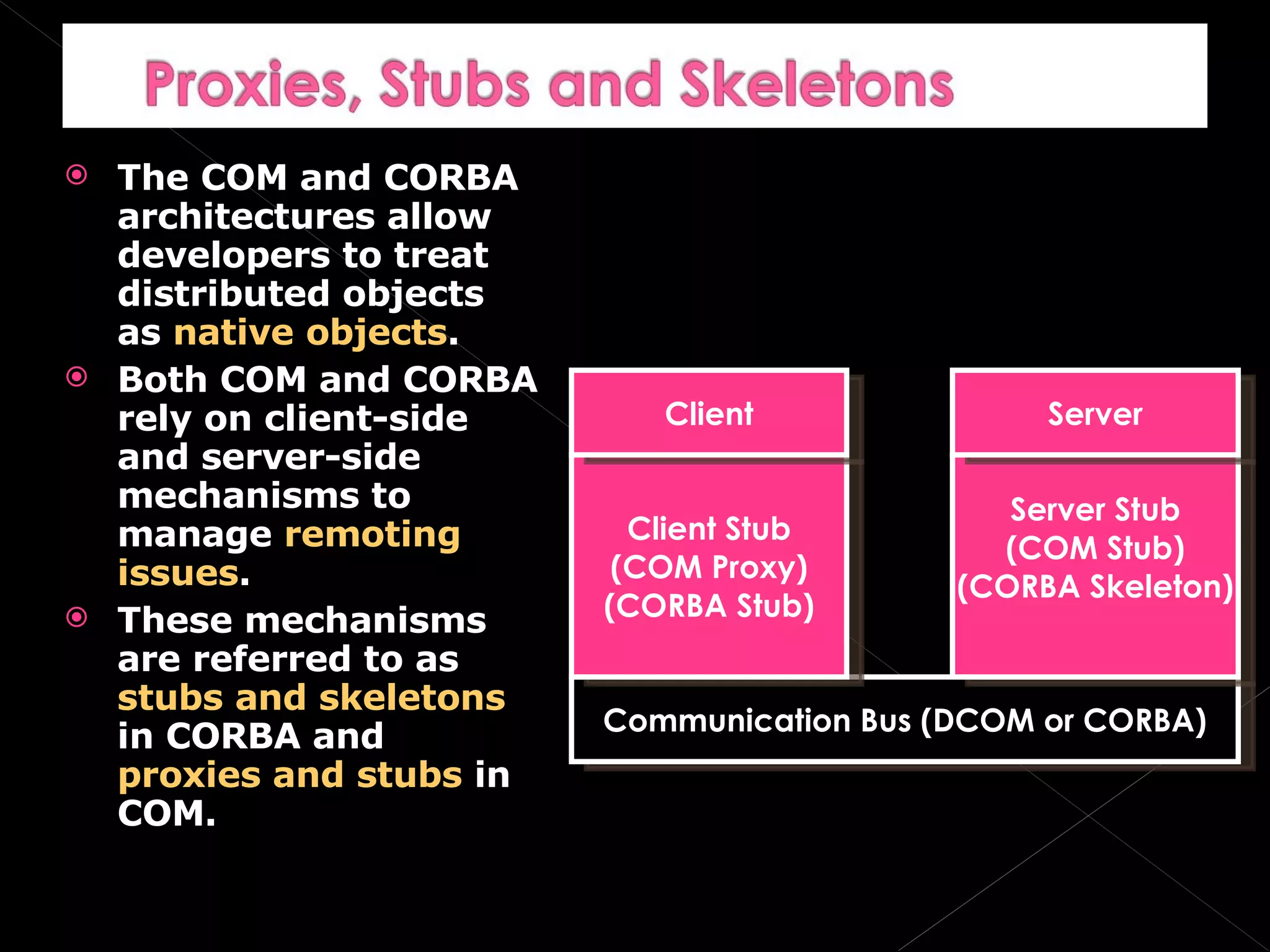 Proxies, Stubs and Skeletons

The COM and CORBA architectures allow developers to treat distributed objects as native objects.

Both COM and CORBA rely on client-side and server-side mechanisms to manage remoting issues.

These mechanisms are referred to as stubs and skeletons in CORBA and proxies and stubs in COM.

Client

Client Stub
(COM Proxy)
(CORBA Stub)

Server

Server Stub
(COM Stub)
(CORBA Skeleton)

Communication Bus (DCOM or CORBA)